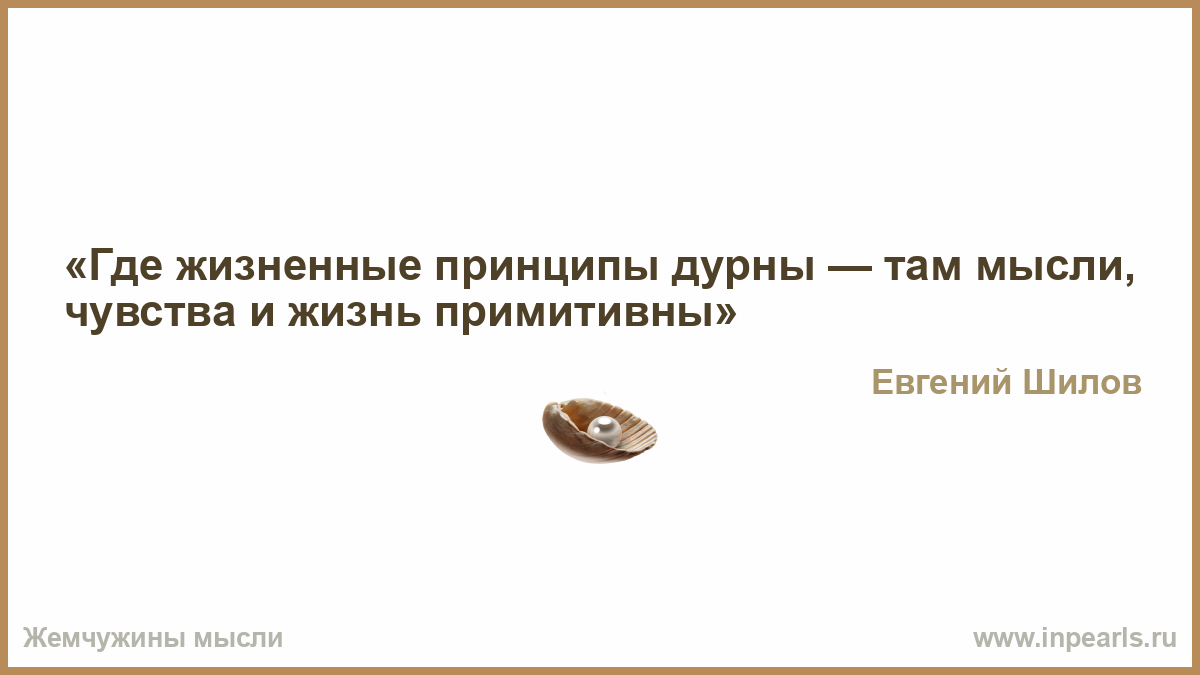 «Где жизненные принципы дурны — там мысли, чувства и жизнь примитивны»

Евгений Шилов

Жемчужины мысли

www.inpearls.ru